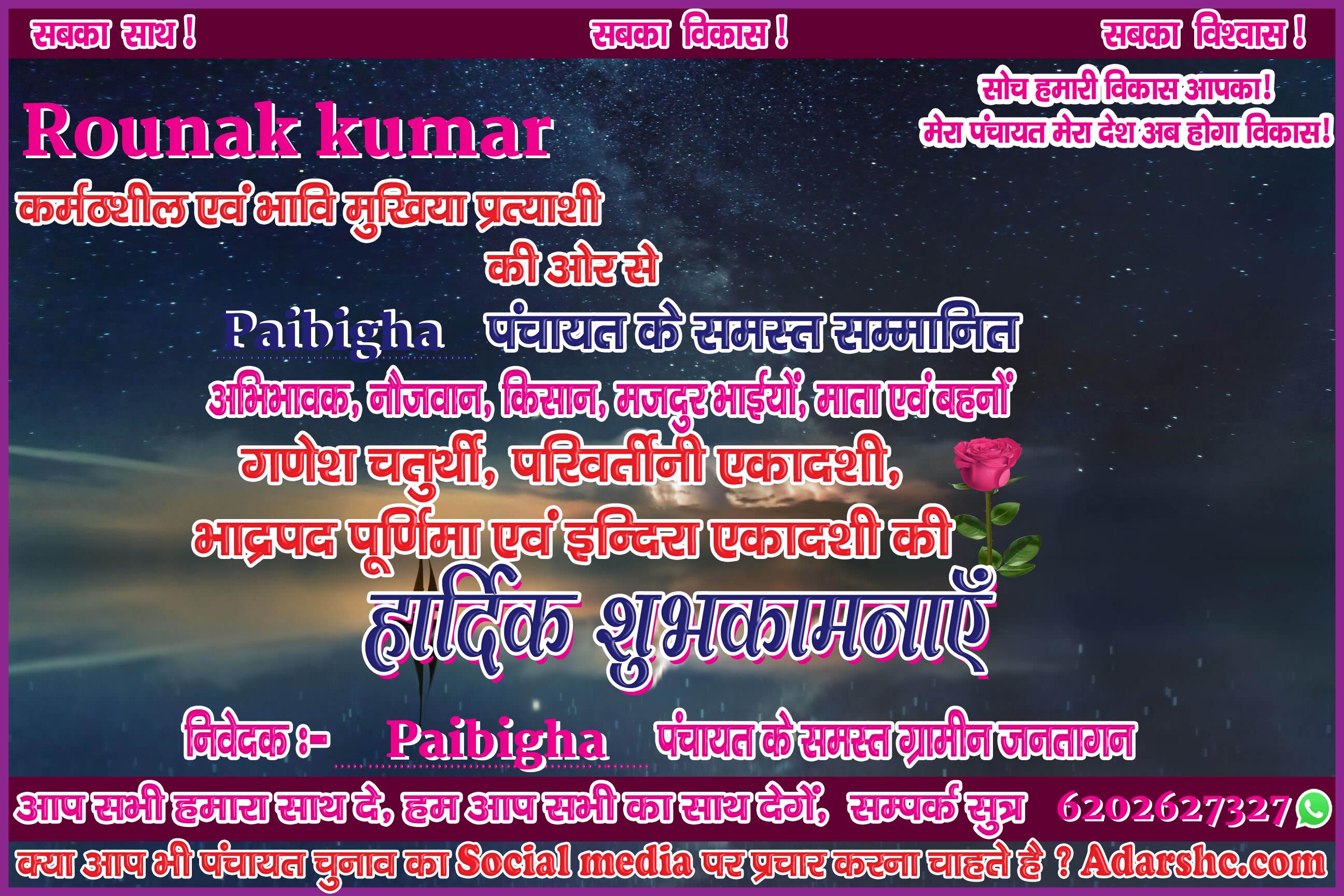 सबका साथ ! सबका विकास ! सबका विश्वास !

सोच हमारी विकास आपका!
मेरा पंचायत मेरा देश अब होगा विकास!

Rounak kumar

कर्मठशील एवं भावि मुखिया प्रत्याशी
की ओर से
Paibigha पंचायत के समस्त सम्मानित
अभिभावक, नौजवान, किसान, मजदुर भाईयों, माता एवं बहनों
गणेश चतुर्थी, परिवर्तीनी एकादशी,
भाद्रपद पूर्णिमा एवं इन्दिरा एकादशी की
हार्दिक शुभकामनाएँ

निवेदक :- Paibigha पंचायत के समस्त ग्रामीन जनतागन

आप सभी हमारा साथ दे, हम आप सभी का साथ देगें, सम्पर्क सुत्र 6202627327

क्या आप भी पंचायत चुनाव का Social media पर प्रचार करना चाहते है ? Adarshc.com